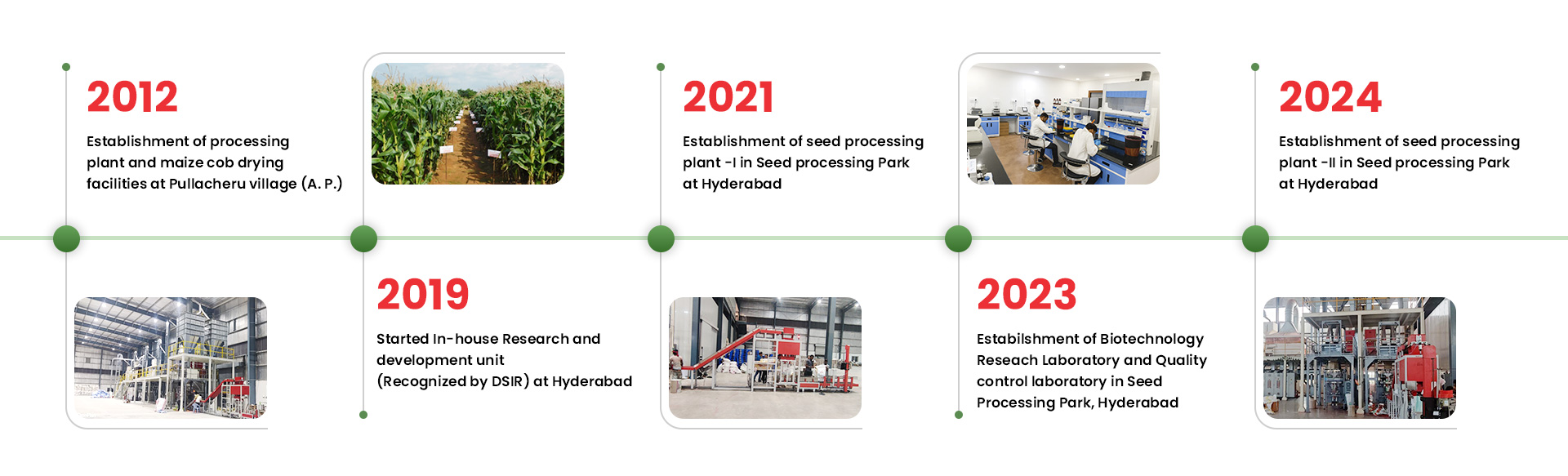 2012

Establishment of processing plant and maize cob drying facilities at Pullacheru village (A. P.)

2019

Started In-house Research and development unit (Recognized by DSIR) at Hyderabad

2021

Establishment of seed processing plant -I in Seed processing Park at Hyderabad

2023

Estabilshment of Biotechnology Reseach Laboratory and Quality control laboratory in Seed Processing Park, Hyderabad

2024

Establishment of seed processing plant -II in Seed processing Park at Hyderabad